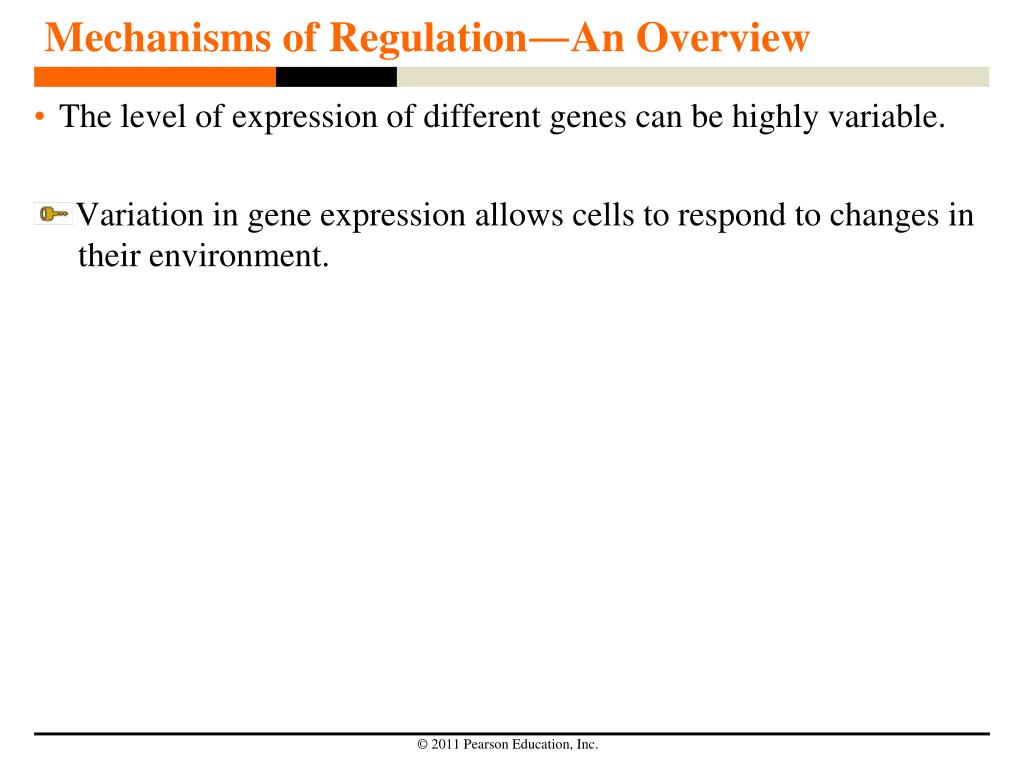 Mechanisms of Regulation—An Overview

• The level of expression of different genes can be highly variable.

Variation in gene expression allows cells to respond to changes in their environment.

© 2011 Pearson Education, Inc.